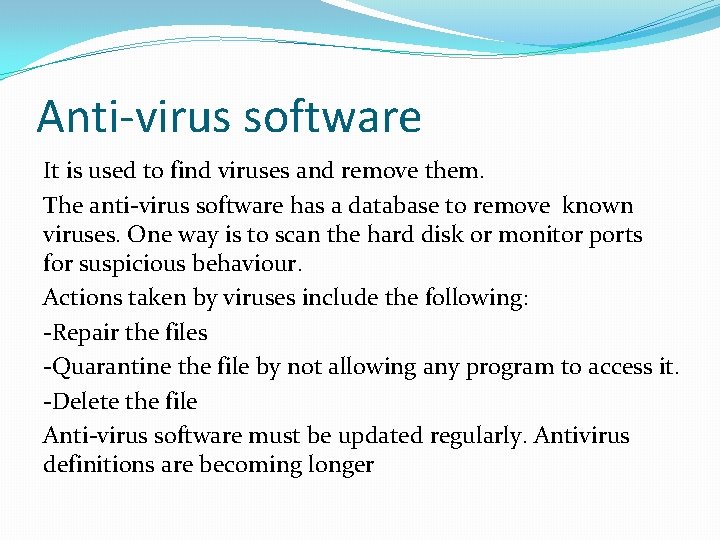 Anti-virus software

It is used to find viruses and remove them.

The anti-virus software has a database to remove known viruses. One way is to scan the hard disk or monitor ports for suspicious behaviour.

Actions taken by viruses include the following:

-Repair the files

-Quarantine the file by not allowing any program to access it.

-Delete the file

Anti-virus software must be updated regularly. Antivirus definitions are becoming longer